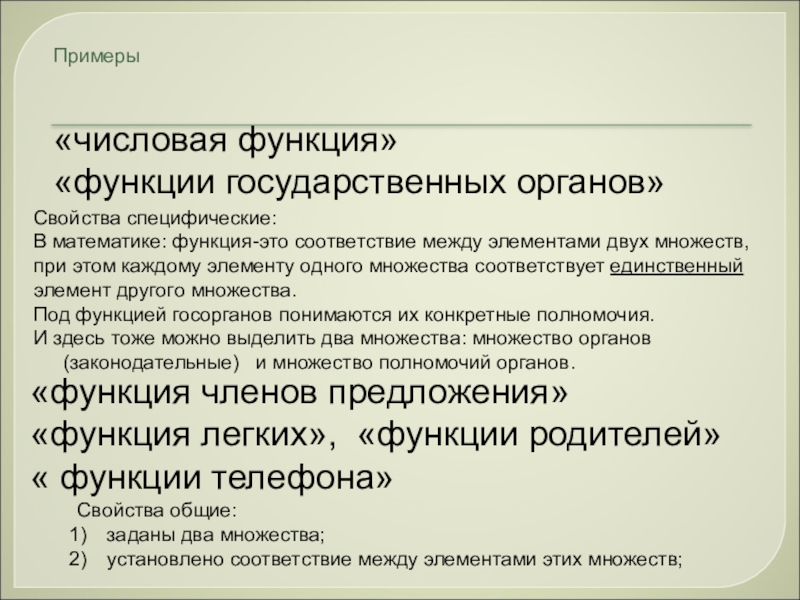 Примеры

«числовая функция»
«функции государственных органов»

Свойства специфические:
В математике: функция-это соответствие между элементами двух множеств, при этом каждому элементу одного множества соответствует единственный элемент другого множества.
Под функцией госорганов понимаются их конкретные полномочия.
И здесь тоже можно выделить два множества: множество органов (законодательные) и множество полномочий органов.

«функция членов предложения»
«функция легких», «функции родителей»
« функции телефона»

Свойства общие:
1) заданы два множества;
2) установлено соответствие между элементами этих множеств;